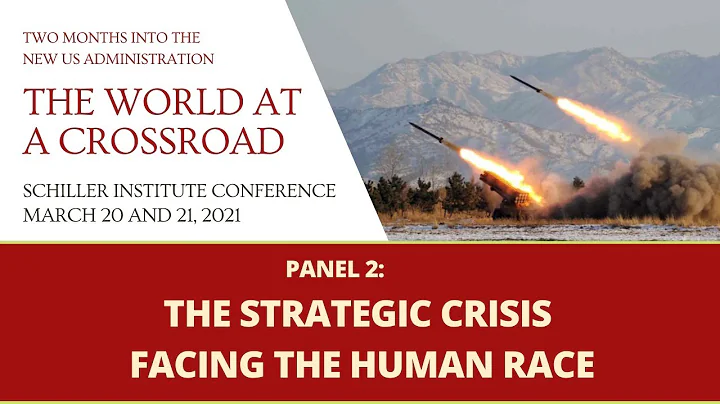 TWO MONTHS INTO THE NEW US ADMINISTRATION

THE WORLD AT A CROSSROAD

SCHILLER INSTITUTE CONFERENCE
MARCH 20 AND 21, 2021

PANEL 2:

THE STRATEGIC CRISIS FACING THE HUMAN RACE